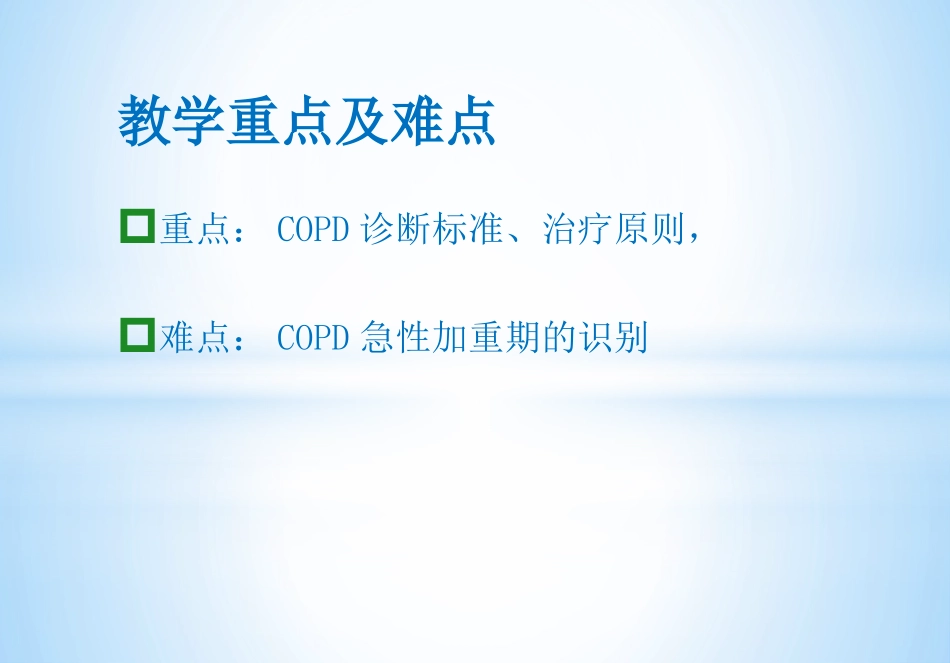 教学重点及难点

重点： COPD 诊断标准、治疗原则，

难点： COPD 急性加重期的识别